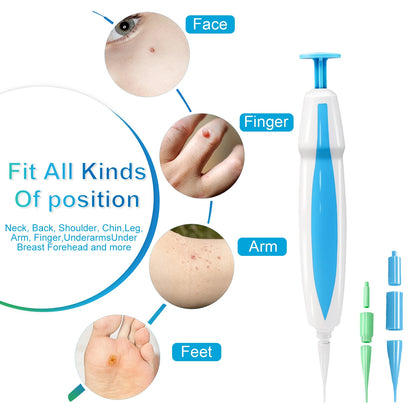 Fit All Kinds Of position

Neck, Back, Shoulder, Chin,Leg, Arm, Finger,UnderarmsUnder Breast Forehead and more

Face

Finger

Arm

Feet